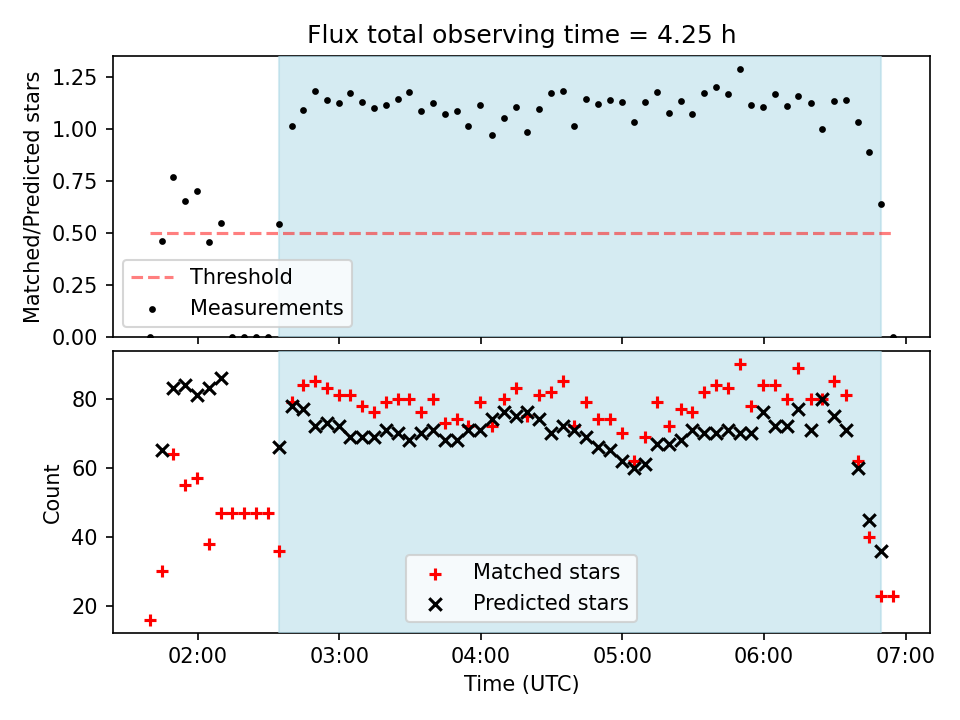 Flux total observing time = 4.25 h

Matched/Predicted stars

1.25
1.00
0.75
0.50
0.25
0.00

Threshold
Measurements

Count

80
60
40
20

Matched stars
Predicted stars

02:00
03:00
04:00
05:00
06:00
07:00

Time (UTC)